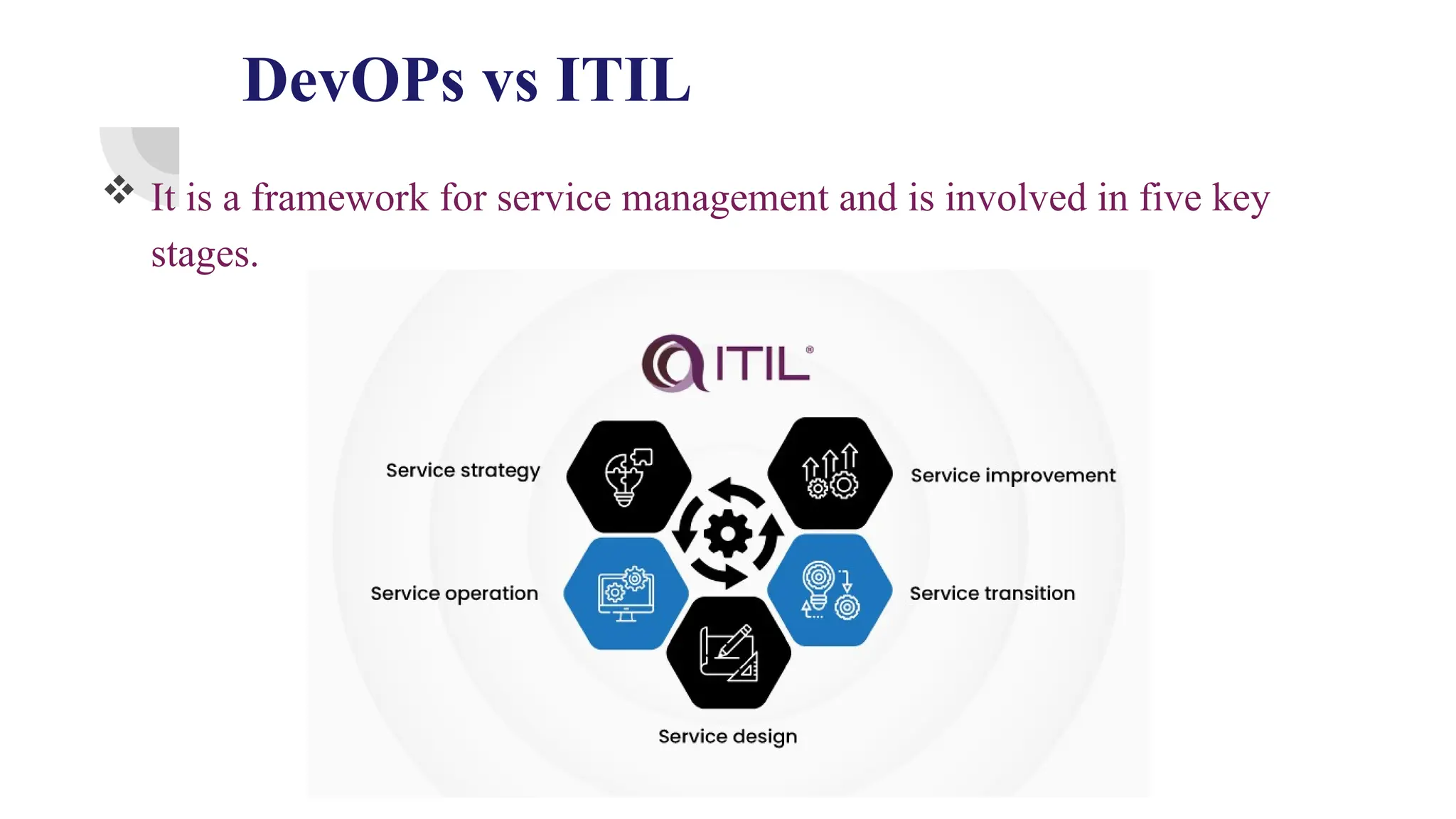 DevOPs vs ITIL

❖ It is a framework for service management and is involved in five key stages.

ITIL®

Service strategy

Service improvement

Service operation

Service transition

Service design